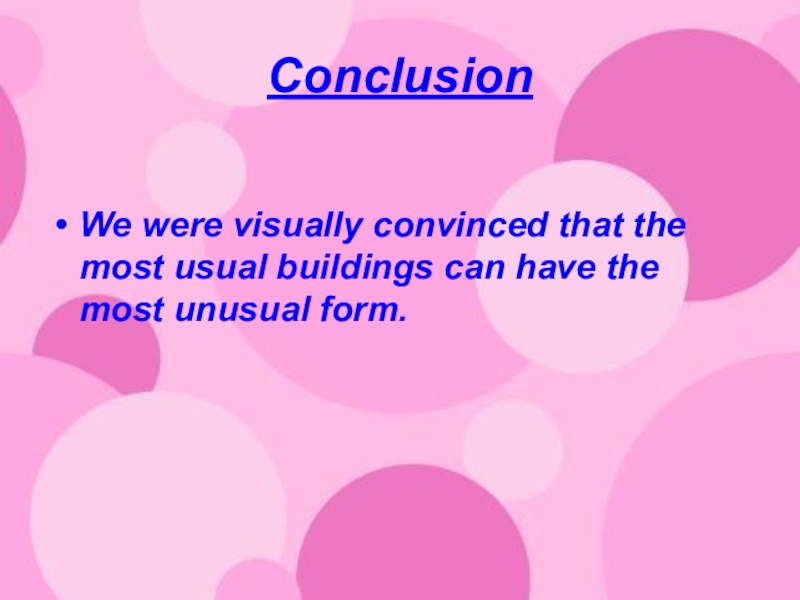 Conclusion

• We were visually convinced that the most usual buildings can have the most unusual form.